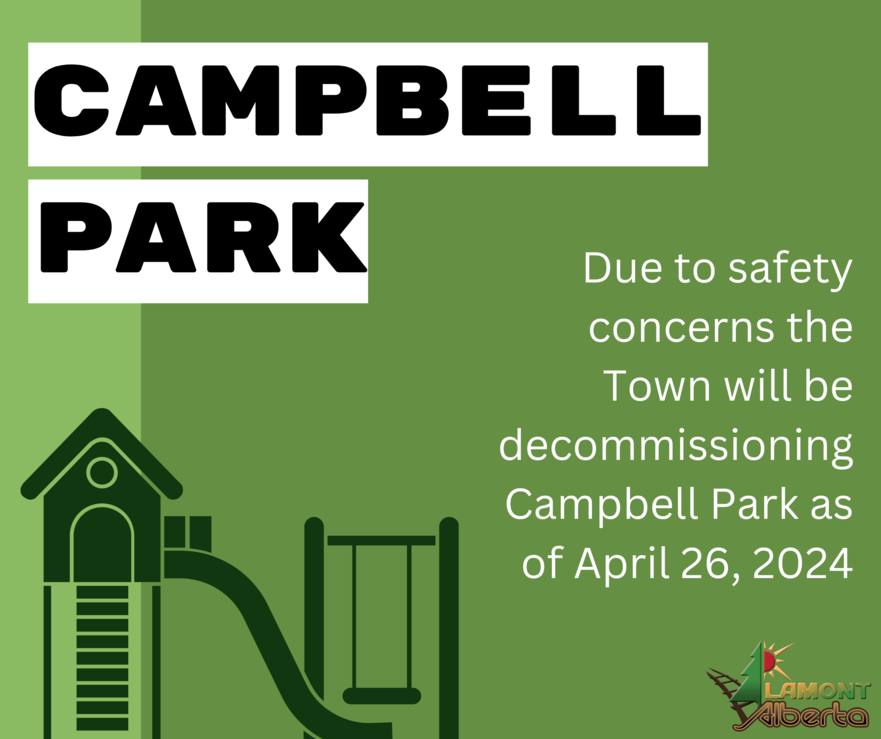 CAMPBELL PARK

Due to safety concerns the Town will be decommissioning Campbell Park as of April 26, 2024

LAMONT
Alberta